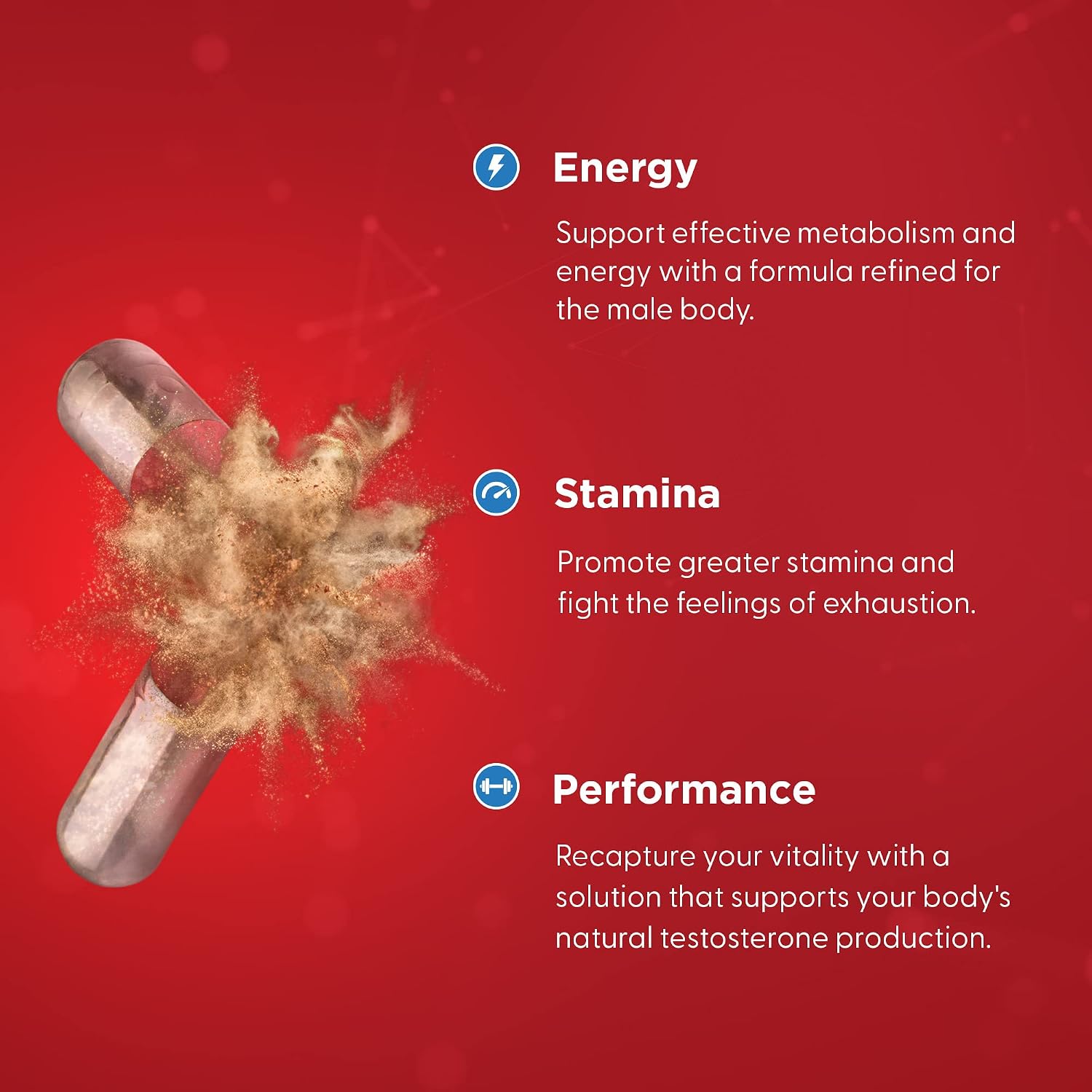 Energy

Support effective metabolism and energy with a formula refined for the male body.

Stamina

Promote greater stamina and fight the feelings of exhaustion.

Performance

Recapture your vitality with a solution that supports your body's natural testosterone production.